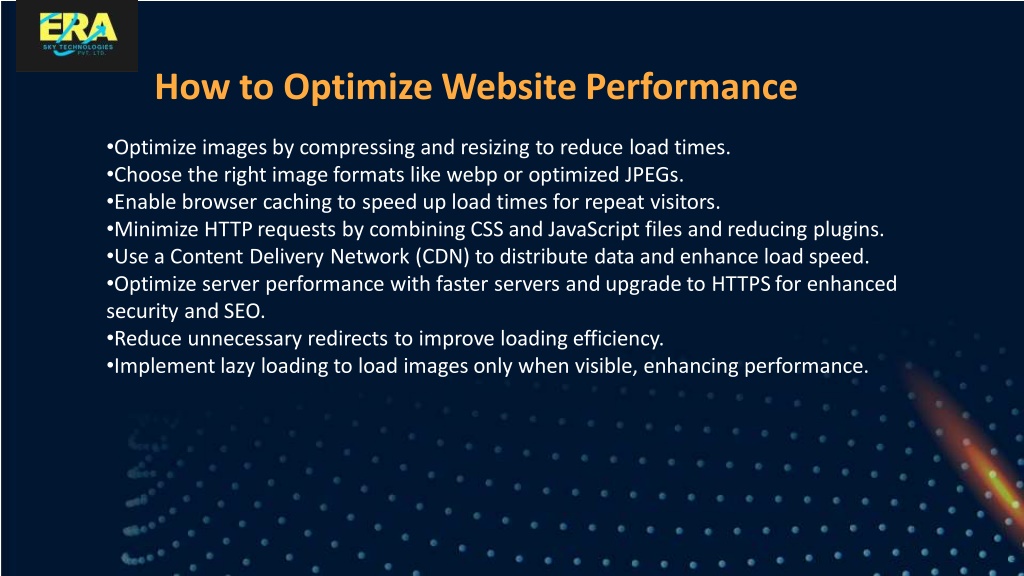 ERA
SKY TECHNOLOGIES
PVT. LTD.

How to Optimize Website Performance

•Optimize images by compressing and resizing to reduce load times.
•Choose the right image formats like webp or optimized JPEGs.
•Enable browser caching to speed up load times for repeat visitors.
•Minimize HTTP requests by combining CSS and JavaScript files and reducing plugins.
•Use a Content Delivery Network (CDN) to distribute data and enhance load speed.
•Optimize server performance with faster servers and upgrade to HTTPS for enhanced security and SEO.
•Reduce unnecessary redirects to improve loading efficiency.
•Implement lazy loading to load images only when visible, enhancing performance.